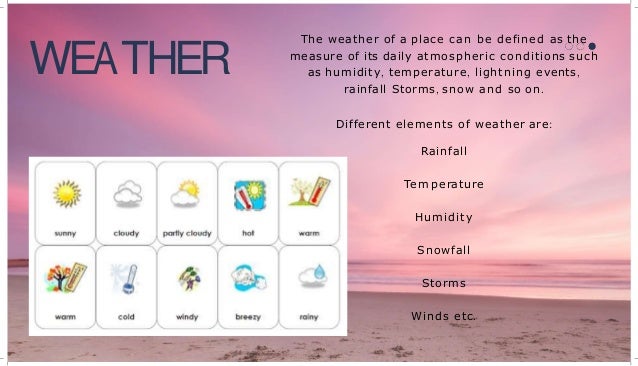 WEATHER

The weather of a place can be defined as the measure of its daily atmospheric conditions such as humidity, temperature, lightning events, rainfall Storms, snow and so on.

Different elements of weather are:

Rainfall

Temperature

Humidity

Snowfall

Storms

Winds etc.

sunny

cloudy

partly cloudy

hot

warm

warm

cold

windy

breezy

rainy